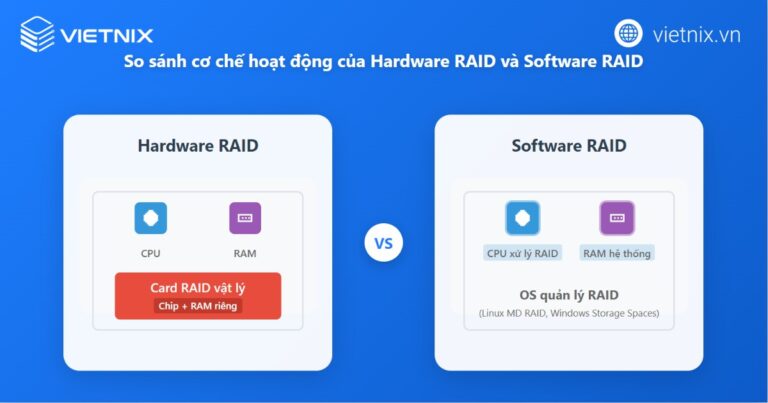 VIETNIX

vietnix.vn

So sánh cơ chế hoạt động của Hardware RAID và Software RAID

Hardware RAID

CPU

RAM

Card RAID vật lý
Chip + RAM riêng

VS

Software RAID

CPU xử lý RAID

RAM hệ thống

OS quản lý RAID
(Linux MD RAID, Windows Storage Spaces)